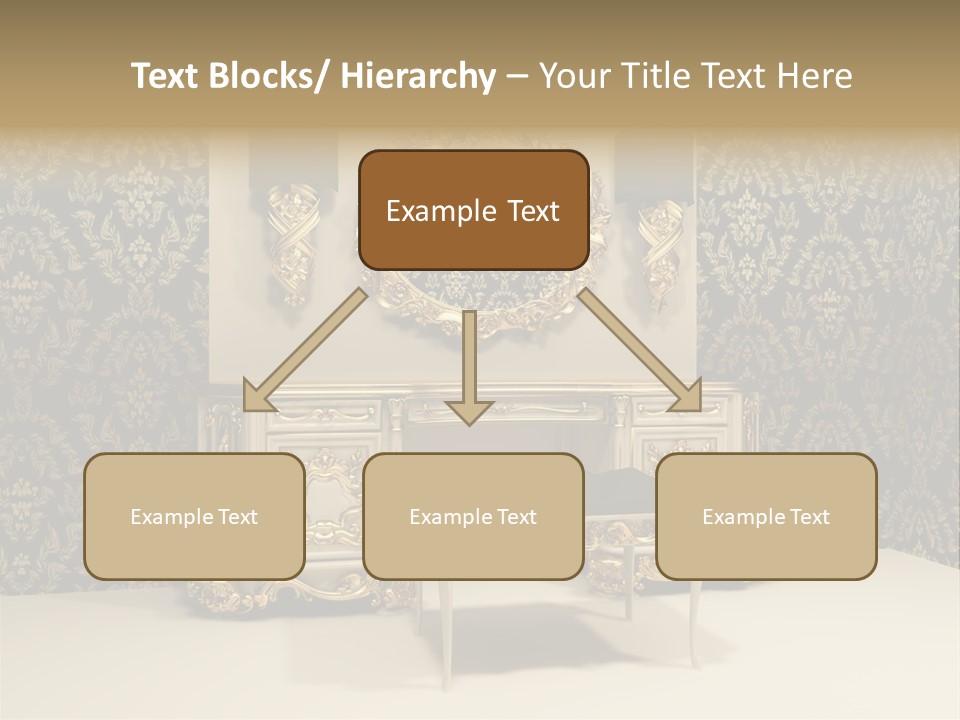 Text Blocks/ Hierarchy – Your Title Text Here

Example Text

Example Text

Example Text

Example Text